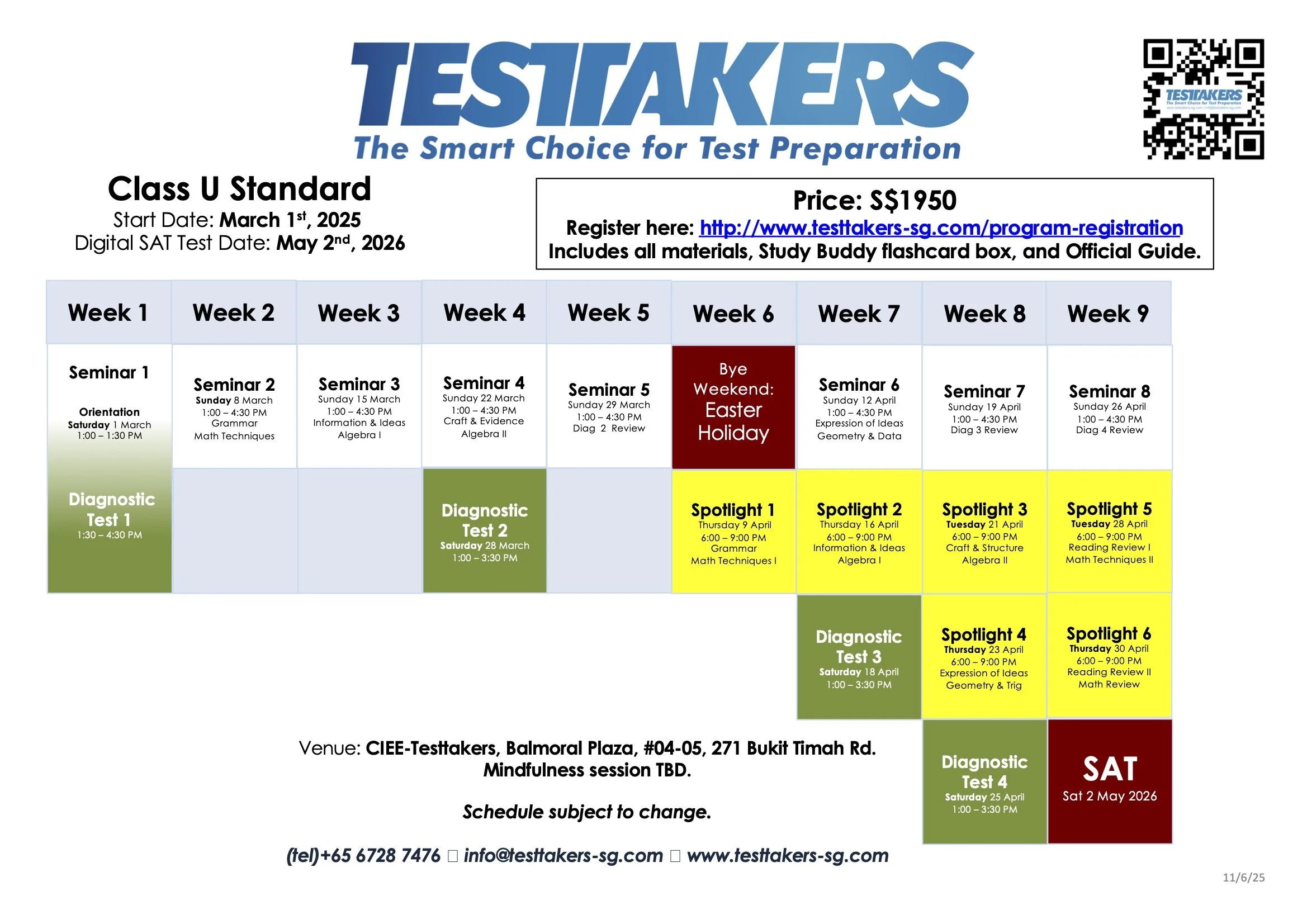 TESTTAKERS
The Smart Choice for Test Preparation

TESTTAKERS
The Smart Choice for Test Preparation

Class U Standard
Start Date: March 1st, 2025
Digital SAT Test Date: May 2nd, 2026

Price: S$1950
Register here: http://www.testtakers-sg.com/program-registration
Includes all materials, Study Buddy flashcard box, and Official Guide.

| Week 1 | Week 2 | Week 3 | Week 4 | Week 5 | Week 6 | Week 7 | Week 8 | Week 9 |
|---|---|---|---|---|---|---|---|---|
| Seminar 1 Orientation Saturday 1 March 1:00 – 1:30 PM | Seminar 2 Sunday 8 March 1:00 – 4:30 PM Grammar Math Techniques | Seminar 3 Sunday 15 March 1:00 – 4:30 PM Information & Ideas Algebra I | Seminar 4 Sunday 22 March 1:00 – 4:30 PM Craft & Evidence Algebra II | Seminar 5 Sunday 29 March 1:00 – 4:30 PM Diag 2 Review | Bye Weekend: Easter Holiday | Seminar 6 Sunday 12 April 1:00 – 4:30 PM Expression of Ideas Geometry & Data | Seminar 7 Sunday 19 April 1:00 – 4:30 PM Diag 3 Review | Seminar 8 Sunday 26 April 1:00 – 4:30 PM Diag 4 Review |
| Diagnostic Test 1 1:30 – 4:30 PM | | | Diagnostic Test 2 Saturday 28 March 1:00 – 3:30 PM | | Spotlight 1 Thursday 9 April 6:00 – 9:00 PM Grammar Math Techniques I | Spotlight 2 Thursday 16 April 6:00 – 9:00 PM Information & Ideas Algebra I | Spotlight 3 Tuesday 21 April 6:00 – 9:00 PM Craft & Structure Algebra II | Spotlight 5 Tuesday 28 April 6:00 – 9:00 PM Reading Review I Math Techniques II |
| | | | | | | Diagnostic Test 3 Saturday 18 April 1:00 – 3:30 PM | Spotlight 4 Thursday 23 April 6:00 – 9:00 PM Expression of Ideas Geometry & Trig | Spotlight 6 Thursday 30 April 6:00 – 9:00 PM Reading Review II Math Review |
| | | | | | | | Diagnostic Test 4 Saturday 25 April 1:00 – 3:30 PM | SAT Sat 2 May 2026 |

Venue: CIEE-Testtakers, Balmoral Plaza, #04-05, 271 Bukit Timah Rd.
Mindfulness session TBD.

Schedule subject to change.

(tel)+65 6728 7476 □ info@testtakers-sg.com □ www.testtakers-sg.com

11/6/25